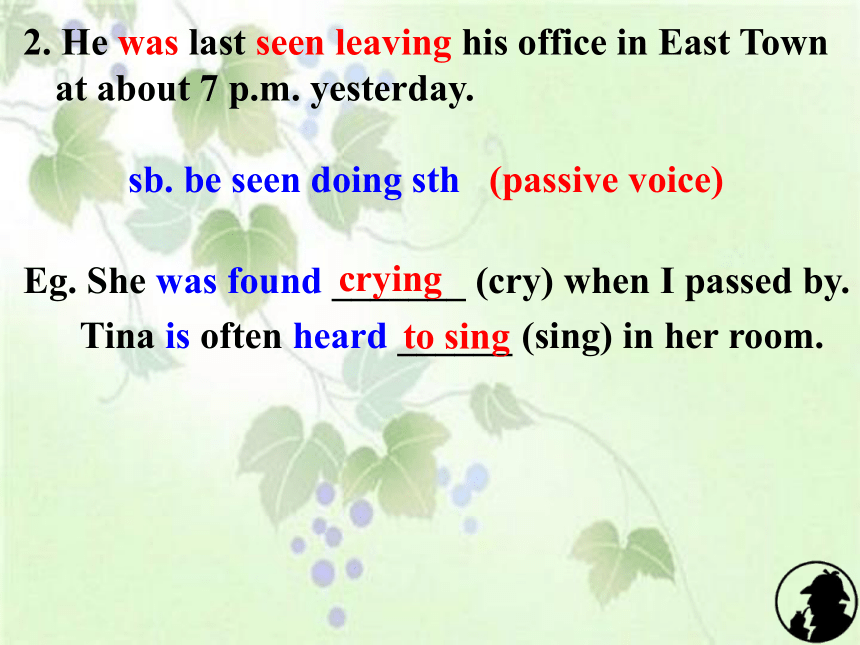 2. He was last seen leaving his office in East Town at about 7 p.m. yesterday.

sb. be seen doing sth (passive voice)

Eg. She was found crying (cry) when I passed by.
Tina is often heard to sing (sing) in her room.